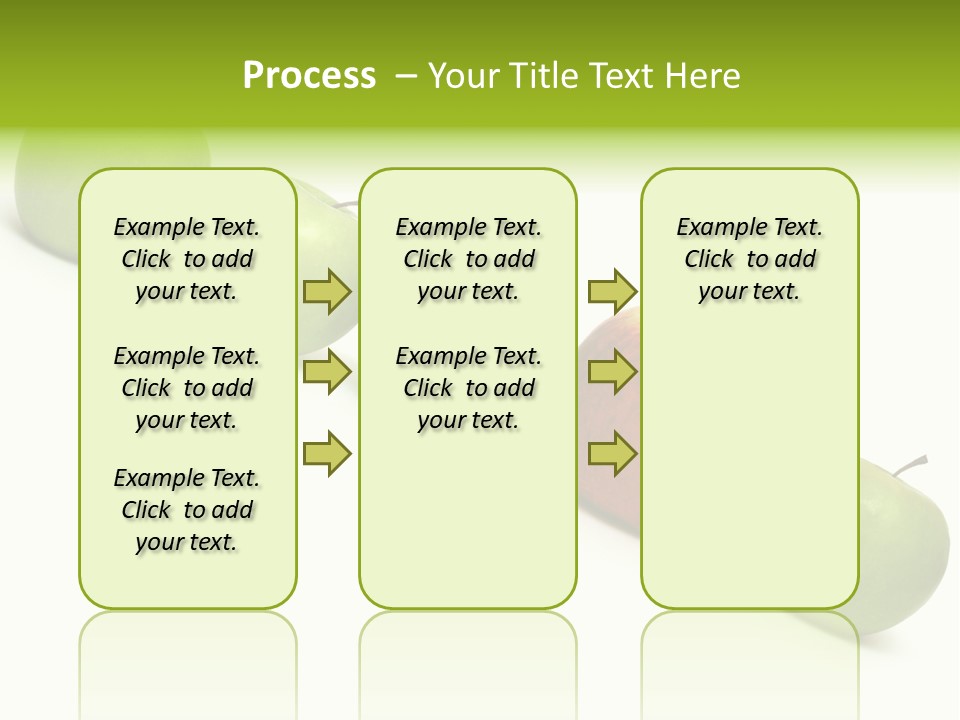 Process – Your Title Text Here

Example Text. Click to add your text.

Example Text. Click to add your text.

Example Text. Click to add your text.

Example Text. Click to add your text.

Example Text. Click to add your text.

Example Text. Click to add your text.